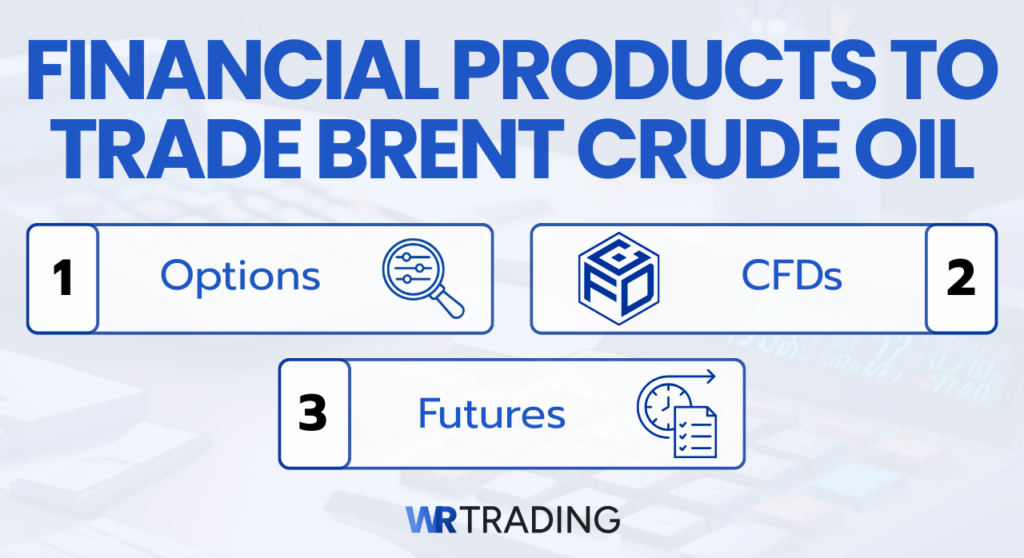 FINANCIAL PRODUCTS TO TRADE BRENT CRUDE OIL

1 Options

CFDs 2

3 Futures

WR TRADING